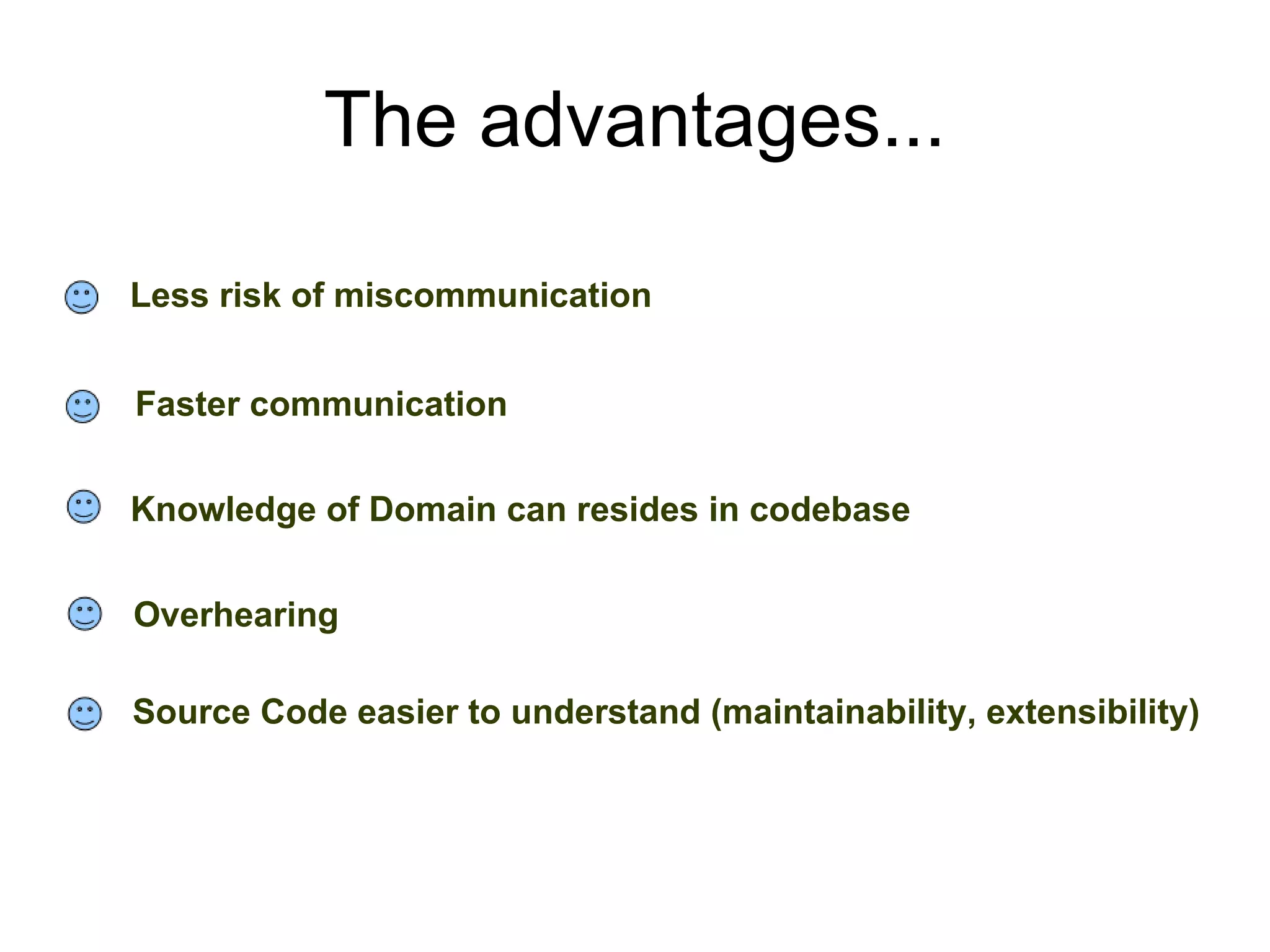 The advantages...

Less risk of miscommunication

Faster communication

Knowledge of Domain can resides in codebase

Overhearing

Source Code easier to understand (maintainability, extensibility)